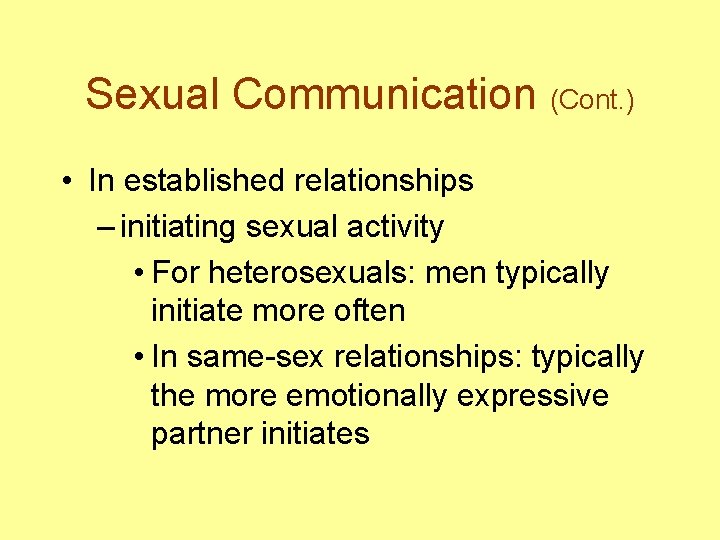 Sexual Communication (Cont.)

• In established relationships
– initiating sexual activity
• For heterosexuals: men typically initiate more often
• In same-sex relationships: typically the more emotionally expressive partner initiates